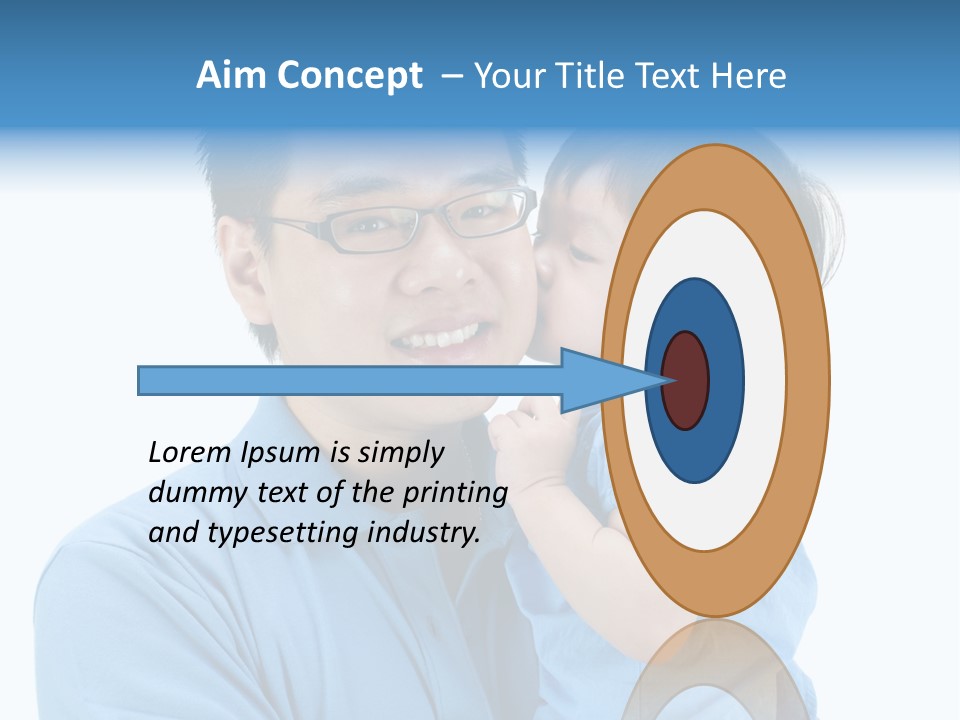 Aim Concept – Your Title Text Here

Lorem Ipsum is simply dummy text of the printing and typesetting industry.